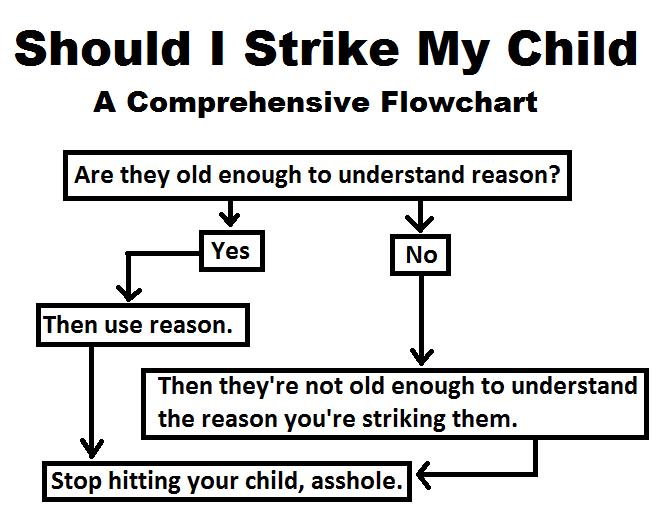 Should I Strike My Child
A Comprehensive Flowchart

Are they old enough to understand reason?

Yes

No

Then use reason.

Then they're not old enough to understand the reason you're striking them.

Stop hitting your child, asshole.